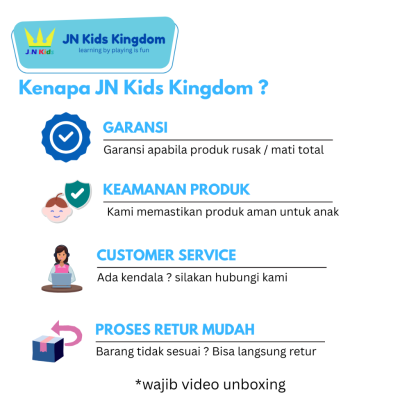 J.N Kids

JN Kids Kingdom
learning by playing is fun

Kenapa JN Kids Kingdom ?

GARANSI
Garansi apabila produk rusak / mati total

KEAMANAN PRODUK
Kami memastikan produk aman untuk anak

CUSTOMER SERVICE
Ada kendala ? silakan hubungi kami

PROSES RETUR MUDAH
Barang tidak sesuai ? Bisa langsung retur

*wajib video unboxing